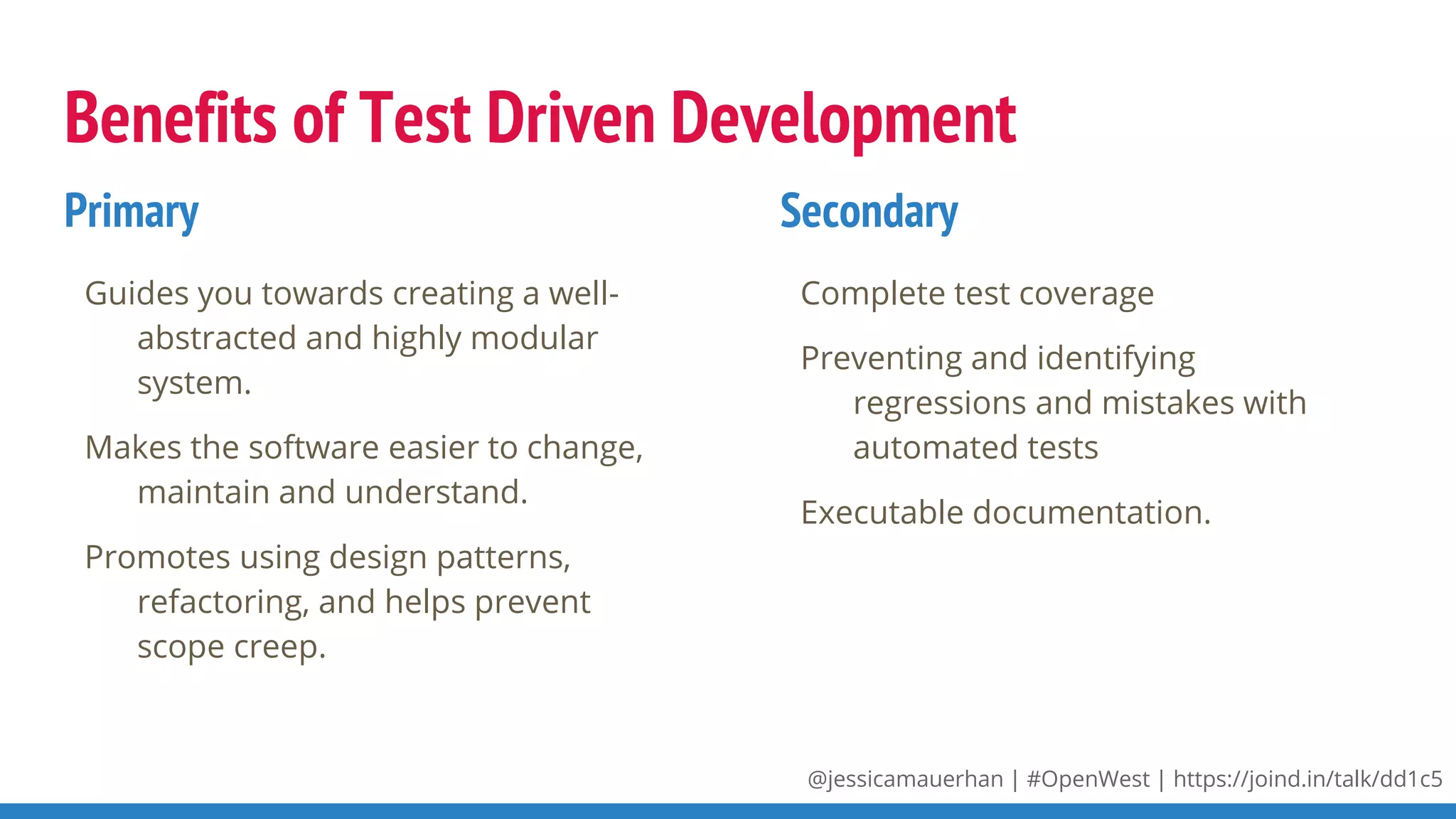 Benefits of Test Driven Development

Primary

Guides you towards creating a well-abstracted and highly modular system.

Makes the software easier to change, maintain and understand.

Promotes using design patterns, refactoring, and helps prevent scope creep.

Secondary

Complete test coverage

Preventing and identifying regressions and mistakes with automated tests

Executable documentation.

@jessicamauerhan | #OpenWest | https://joind.in/talk/dd1c5